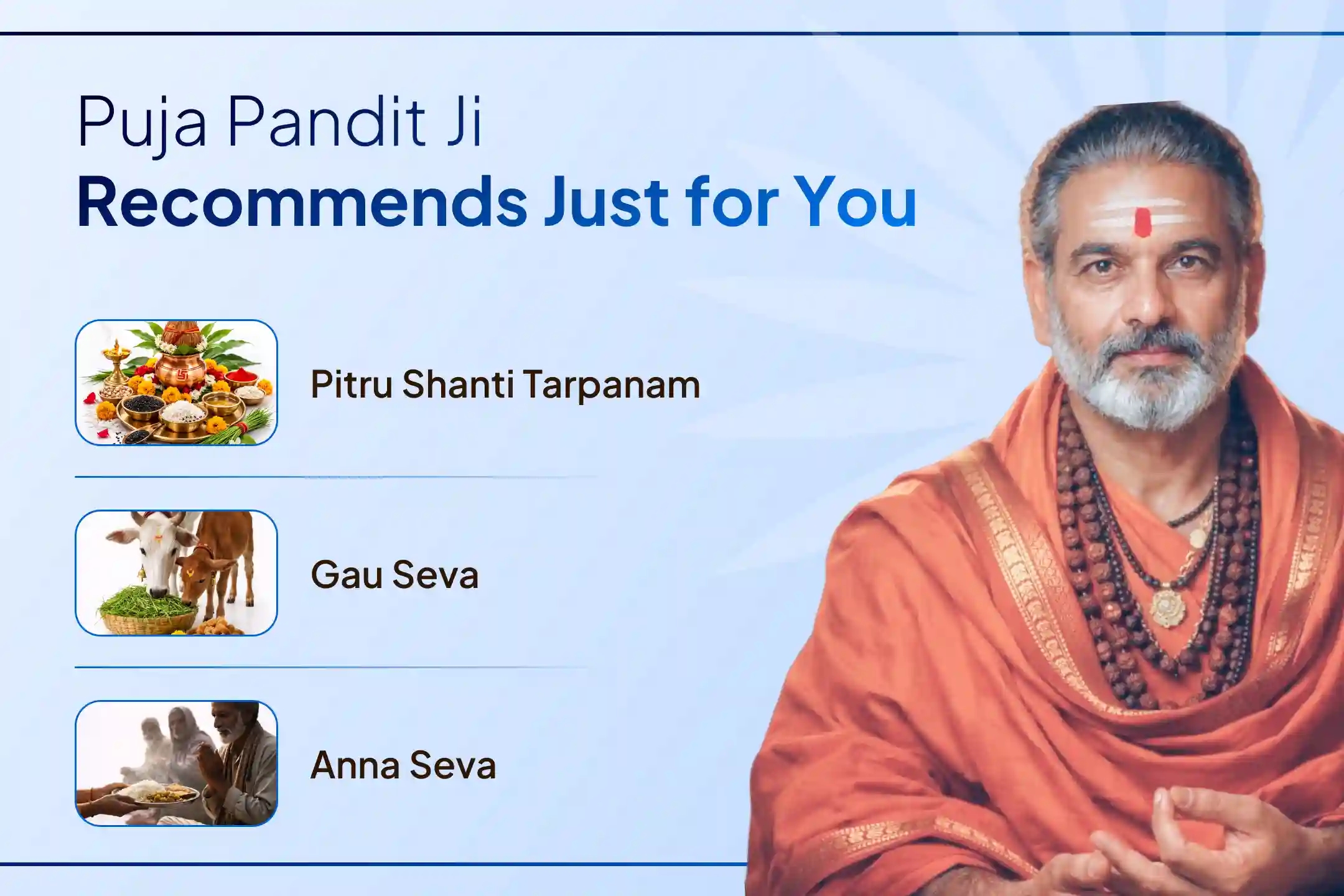 Puja Pandit Ji
Recommends Just for You

Pitru Shanti Tarpanam

Gau Seva

Anna Seva